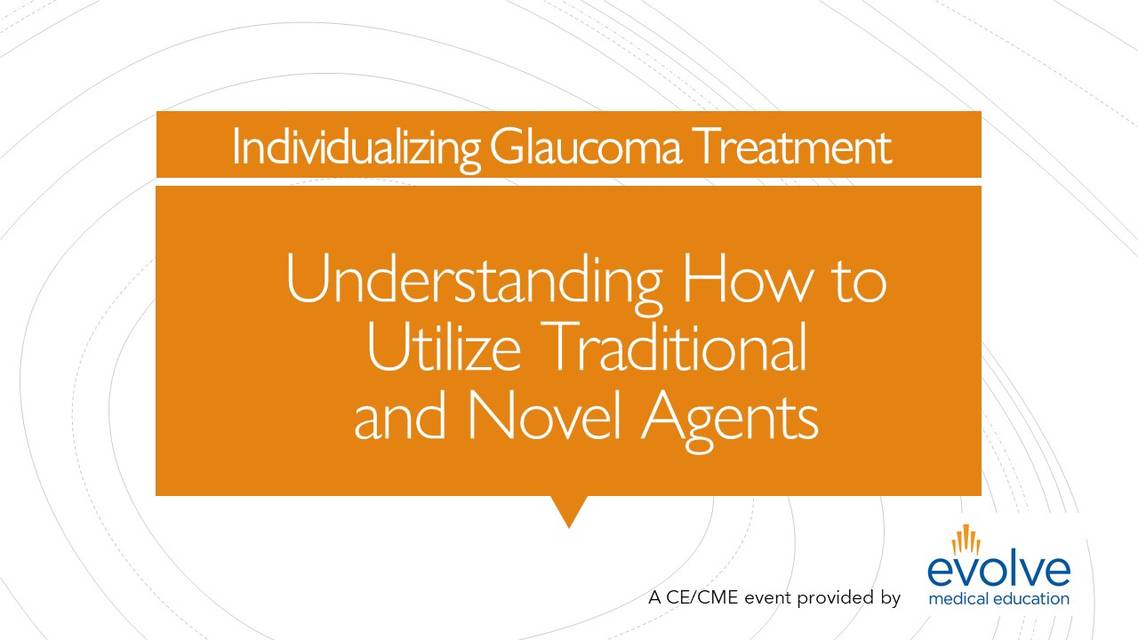 Individualizing Glaucoma Treatment

Understanding How to Utilize Traditional and Novel Agents

A CE/CME event provided by

evolve
medical education